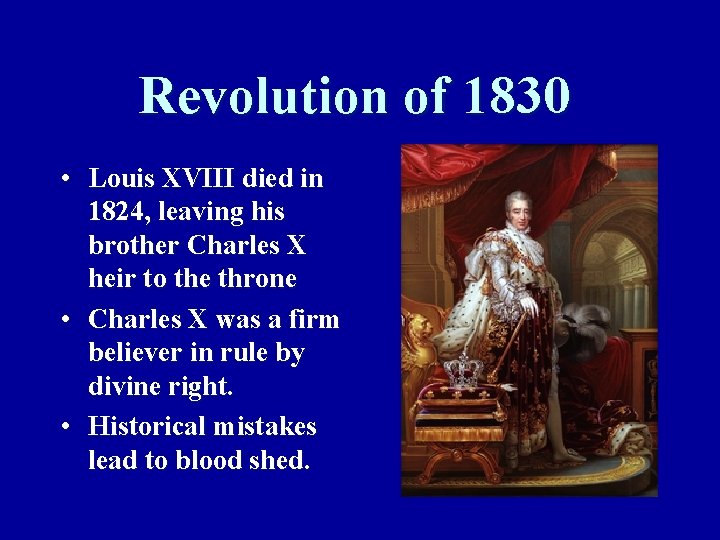 Revolution of 1830

• Louis XVIII died in 1824, leaving his brother Charles X heir to the throne
• Charles X was a firm believer in rule by divine right.
• Historical mistakes lead to blood shed.